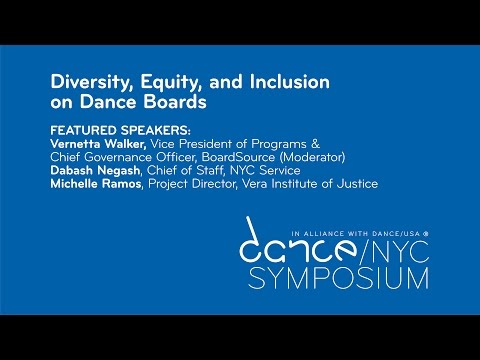 Diversity, Equity, and Inclusion on Dance Boards

FEATURED SPEAKERS:
Vernetta Walker, Vice President of Programs & Chief Governance Officer, BoardSource (Moderator)
Dabash Negash, Chief of Staff, NYC Service
Michelle Ramos, Project Director, Vera Institute of Justice

IN ALLIANCE WITH DANCE/USA ®
dance/NYC
SYMPOSIUM